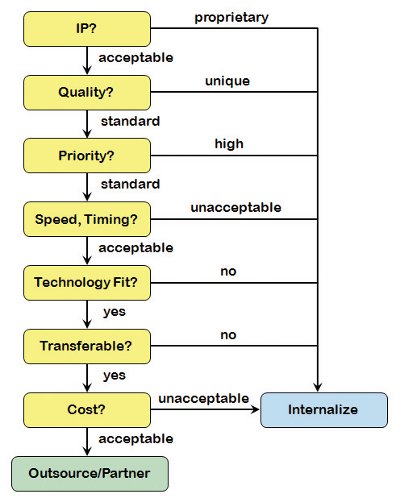 IP?
proprietary
acceptable
Quality?
unique
standard
Priority?
high
standard
Speed, Timing?
unacceptable
acceptable
Technology Fit?
no
yes
Transferable?
no
yes
Cost?
unacceptable
Internalize
acceptable
Outsource/Partner